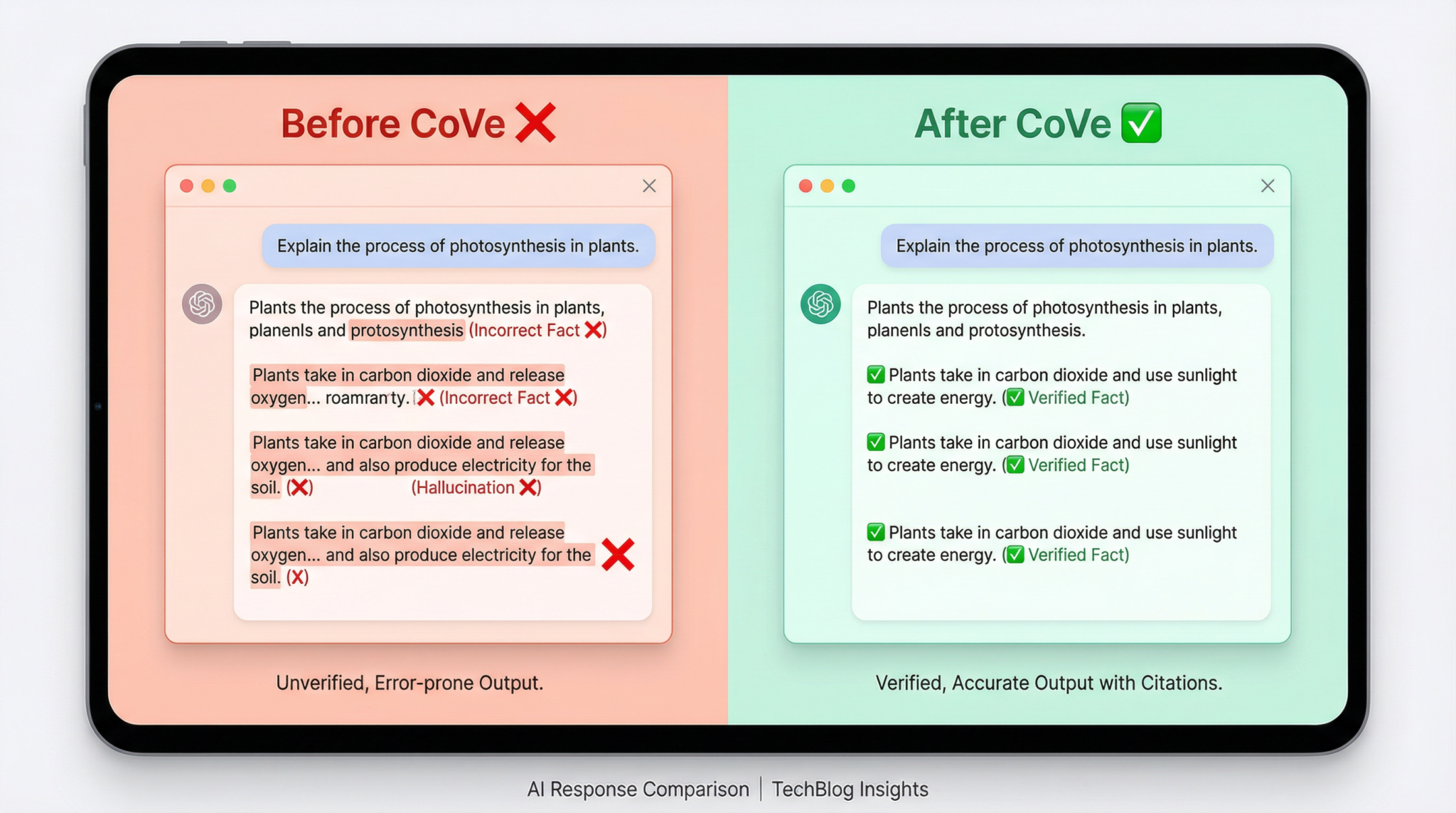 Before CoVe ❌

Explain the process of photosynthesis in plants.

Plants the process of photosynthesis in plants, planenls and protosynthesis (Incorrect Fact ❌)

Plants take in carbon dioxide and release oxygen... roamranty. ❌ (Incorrect Fact ❌)

Plants take in carbon dioxide and release oxygen... and also produce electricity for the soil. (❌) (Hallucination ❌)

Plants take in carbon dioxide and release oxygen... and also produce electricity for the soil. (X) ❌

Unverified, Error-prone Output.

After CoVe ✅

Explain the process of photosynthesis in plants.

Plants the process of photosynthesis in plants, planenls and protosynthesis.

✅ Plants take in carbon dioxide and use sunlight to create energy. (✅ Verified Fact)

✅ Plants take in carbon dioxide and use sunlight to create energy. (✅ Verified Fact)

✅ Plants take in carbon dioxide and use sunlight to create energy. (✅ Verified Fact)

Verified, Accurate Output with Citations.

AI Response Comparison | TechBlog Insights